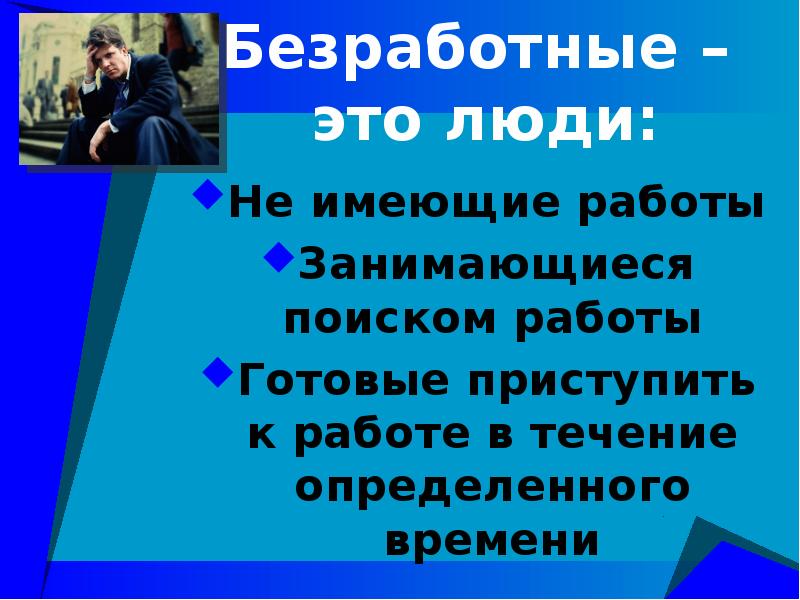 Безработные – это люди:

Не имеющие работы

Занимающиеся поиском работы

Готовые приступить к работе в течение определенного времени